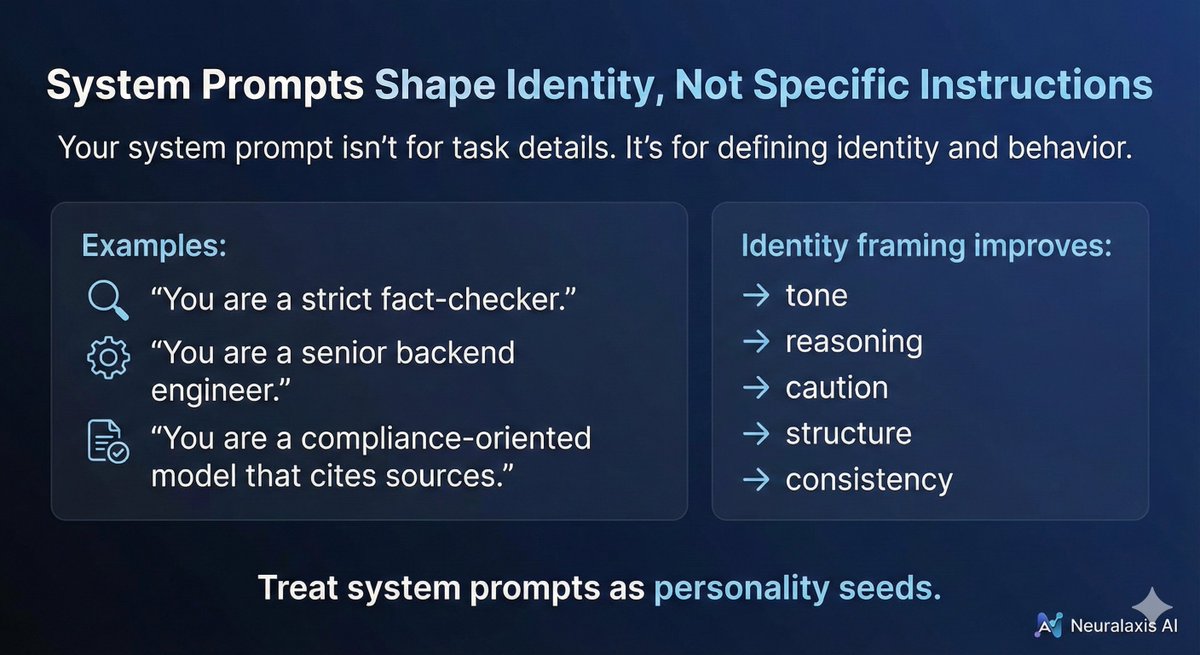 System Prompts Shape Identity, Not Specific Instructions

Your system prompt isn't for task details. It's for defining identity and behavior.

Examples:

"You are a strict fact-checker."

"You are a senior backend engineer."

"You are a compliance-oriented model that cites sources."

Identity framing improves:

→ tone
→ reasoning
→ caution
→ structure
→ consistency

Treat system prompts as personality seeds.

Neuralaxis AI